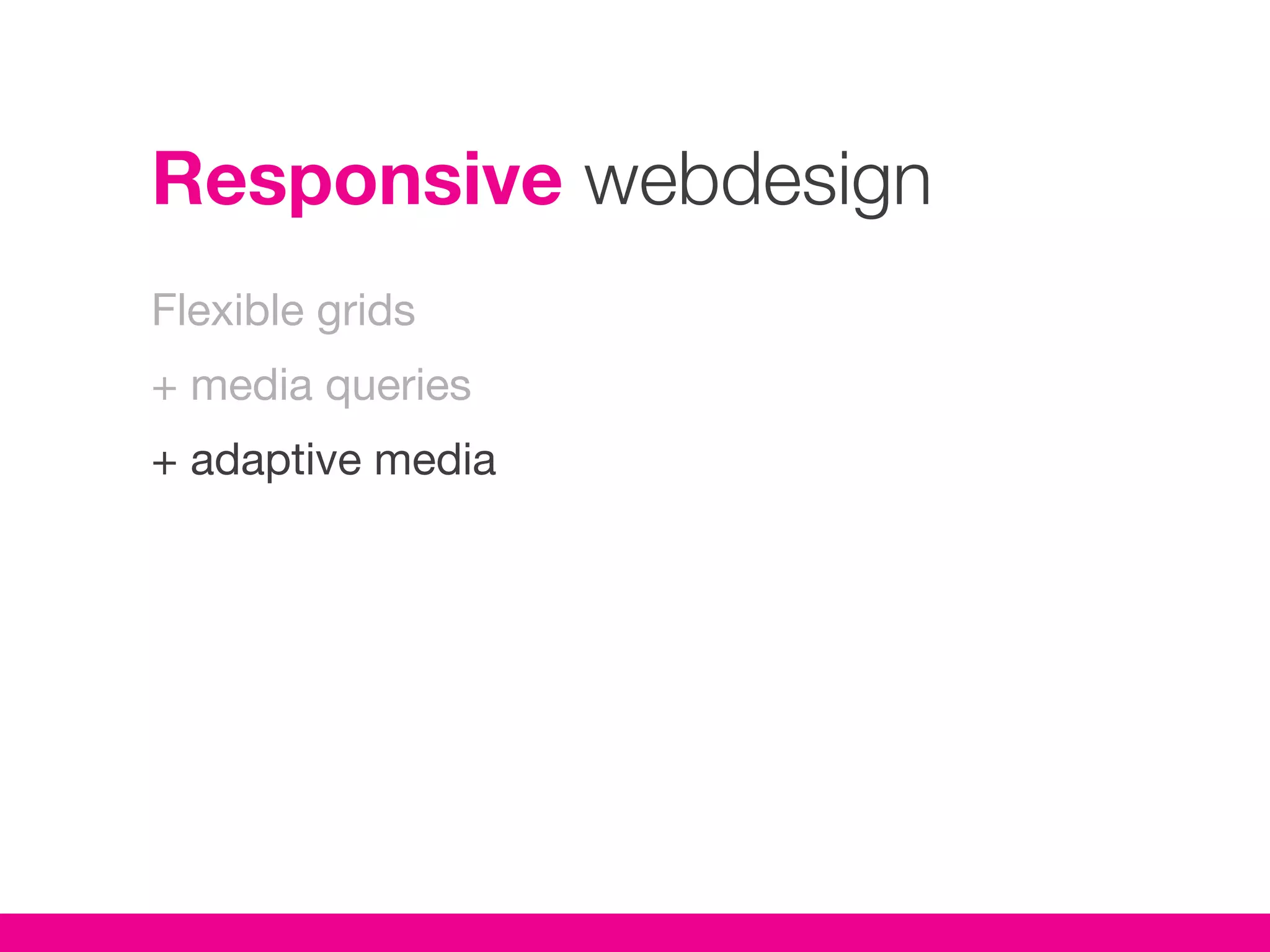 Responsive webdesign

Flexible grids

+ media queries

+ adaptive media